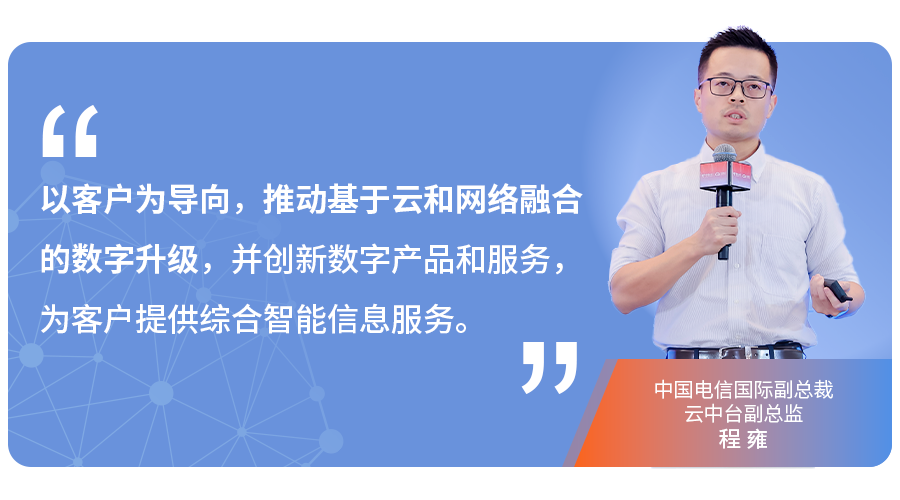 “

以客户为导向，推动基于云和网络融合的数字升级，并创新数字产品和服务，为客户提供综合智能信息服务。

”

中国电信国际副总裁
云中台副总监
程 雍